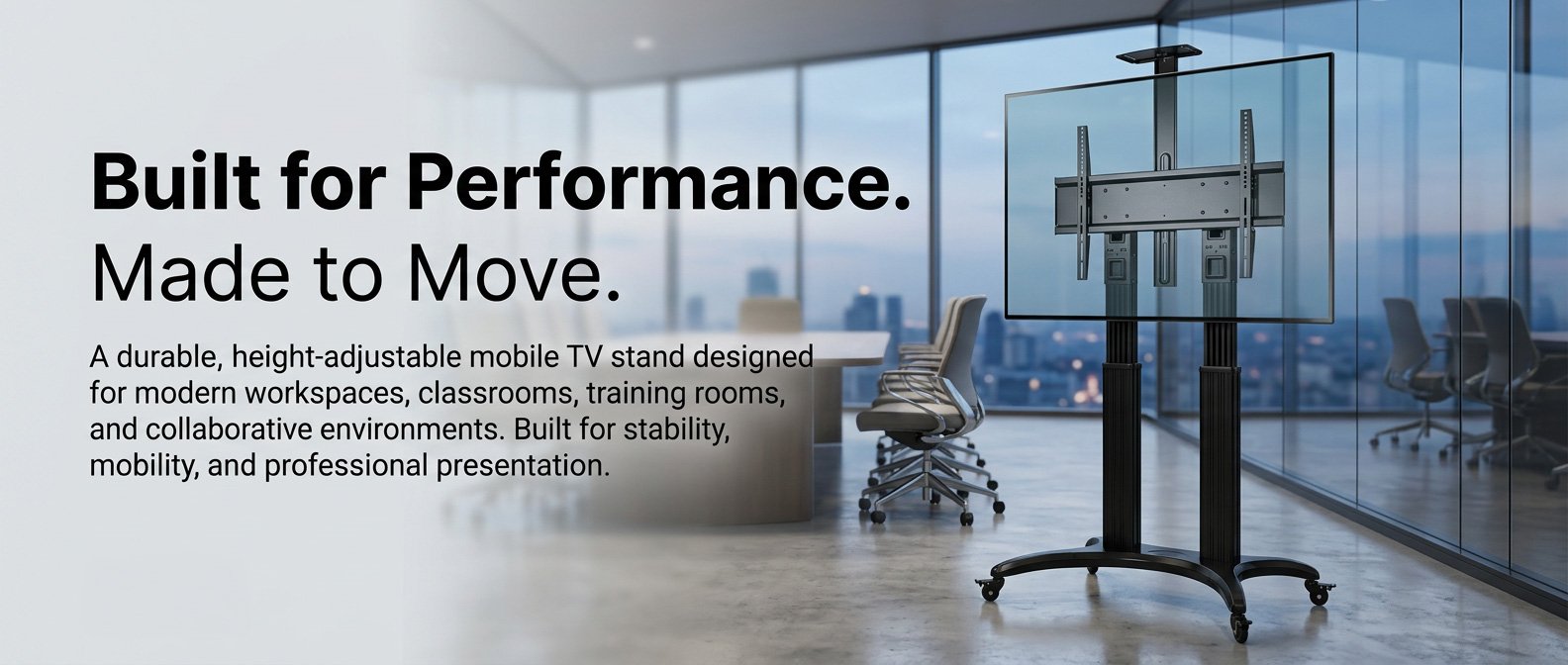 Built for Performance.
Made to Move.

A durable, height-adjustable mobile TV stand designed for modern workspaces, classrooms, training rooms, and collaborative environments. Built for stability, mobility, and professional presentation.